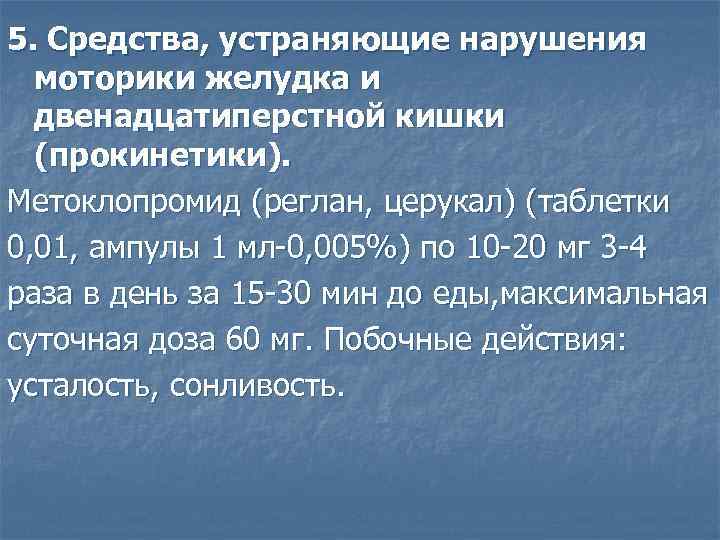 5. Средства, устраняющие нарушения моторики желудка и двенадцатиперстной кишки (прокинетики).

Метоклопромид (реглан, церукал) (таблетки 0,01, ампулы 1 мл-0,005%) по 10-20 мг 3-4 раза в день за 15-30 мин до еды,максимальная суточная доза 60 мг. Побочные действия: усталость, сонливость.